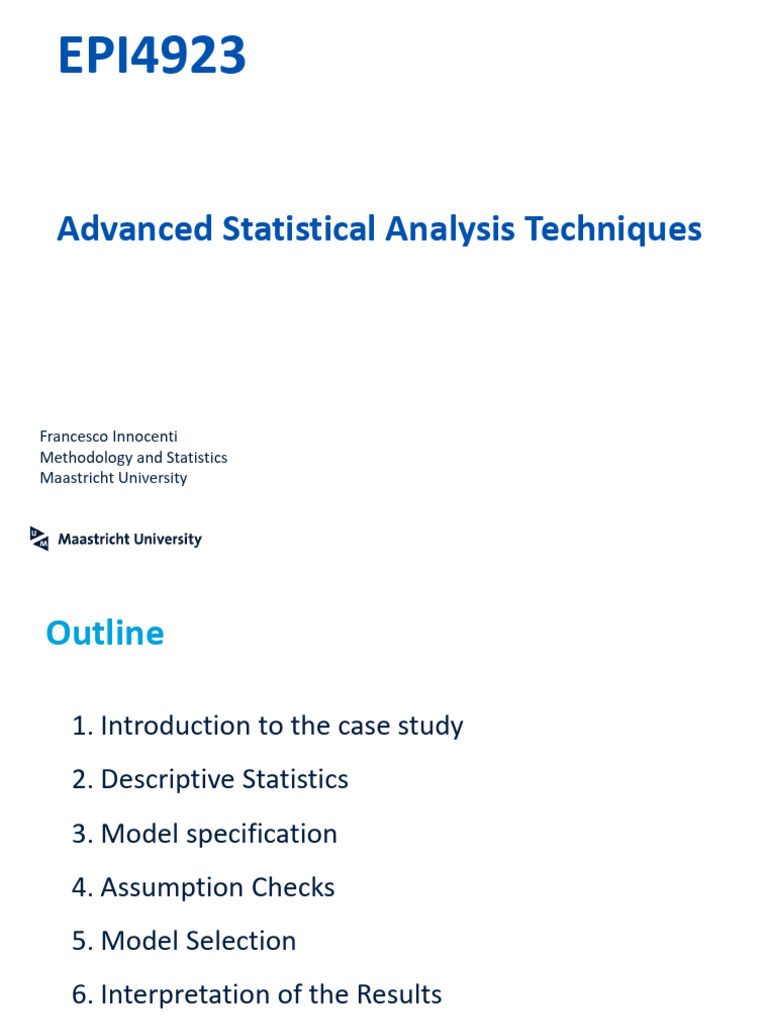 EPI4923

Advanced Statistical Analysis Techniques

Francesco Innocenti
Methodology and Statistics
Maastricht University

Maastricht University

Outline

1. Introduction to the case study

2. Descriptive Statistics

3. Model specification

4. Assumption Checks

5. Model Selection

6. Interpretation of the Results